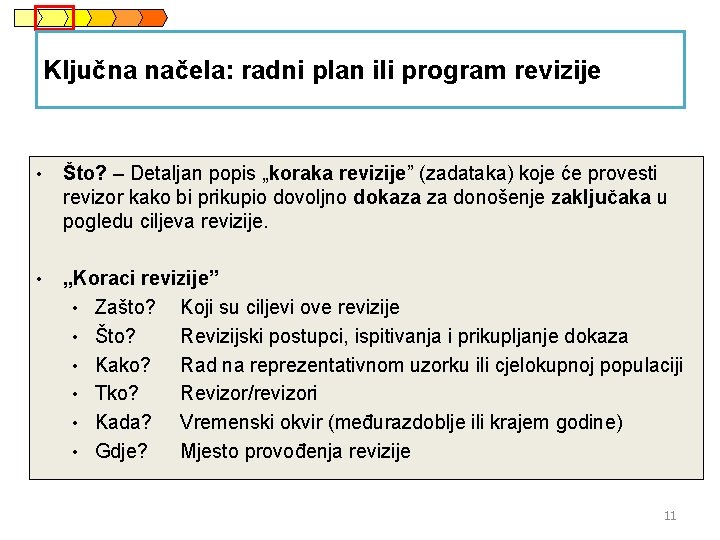 Ključna načela: radni plan ili program revizije

• Što? – Detaljan popis „koraka revizije” (zadataka) koje će provesti revizor kako bi prikupio dovoljno dokaza za donošenje zaključaka u pogledu ciljeva revizije.

• „Koraci revizije”
  • Zašto? Koji su ciljevi ove revizije
  • Što? Revizijski postupci, ispitivanja i prikupljanje dokaza
  • Kako? Rad na reprezentativnom uzorku ili cjelokupnoj populaciji
  • Tko? Revizor/revizori
  • Kada? Vremenski okvir (međurazdoblje ili krajem godine)
  • Gdje? Mjesto provođenja revizije

11